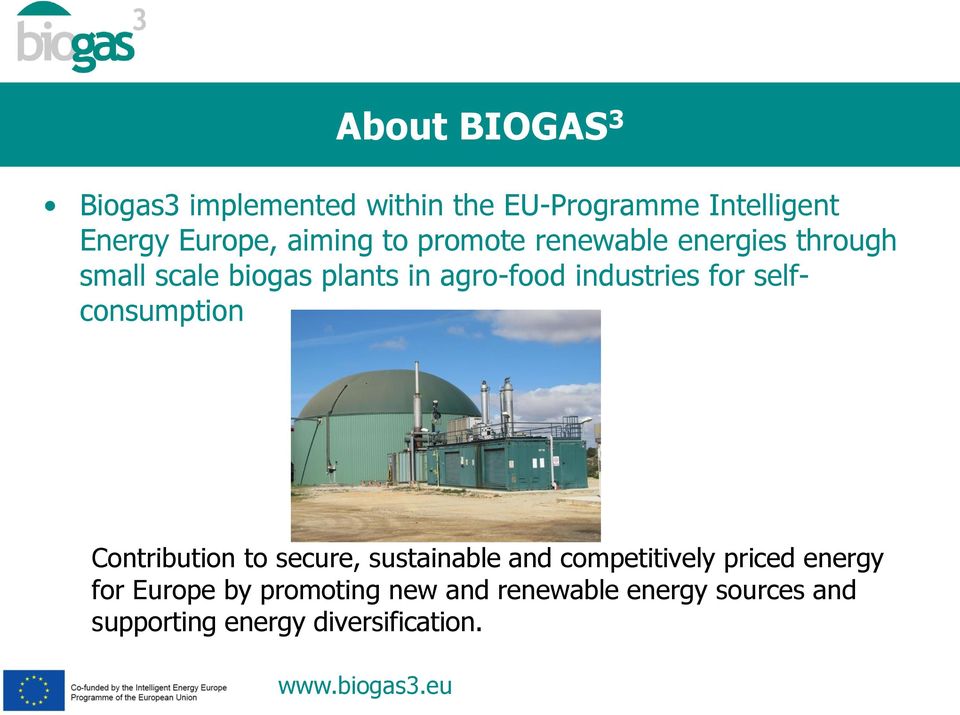 biogas$^3$

About BIOGAS$^3$

• Biogas3 implemented within the EU-Programme Intelligent Energy Europe, aiming to promote renewable energies through small scale biogas plants in agro-food industries for self-consumption

Contribution to secure, sustainable and competitively priced energy for Europe by promoting new and renewable energy sources and supporting energy diversification.

Co-funded by the Intelligent Energy Europe Programme of the European Union

www.biogas3.eu